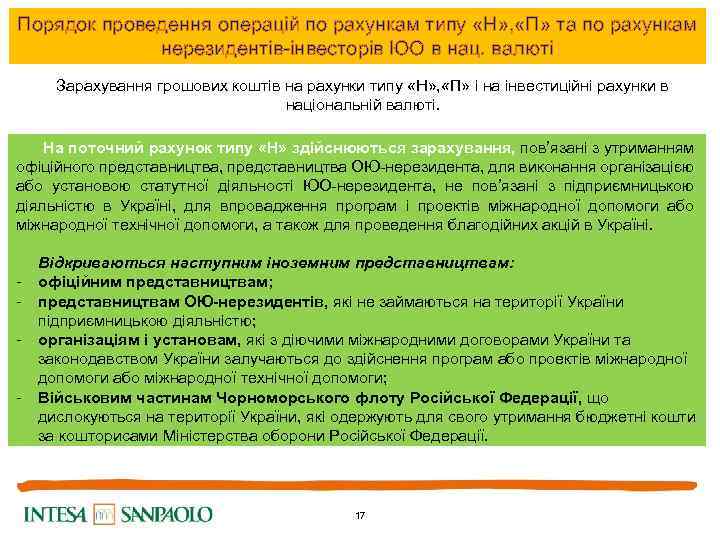 Порядок проведення операцій по рахункам типу «Н»,«П» та по рахункам нерезидентів-інвесторів ЮО в нац. валюті

Зарахування грошових коштів на рахунки типу «Н»,«П» і на інвестиційні рахунки в національній валюті.

На поточний рахунок типу «Н» здійснюються зарахування, пов'язані з утриманням офіційного представництва, представництва ОЮ-нерезидента, для виконання організацією або установою статутної діяльності ЮО-нерезидента, не пов'язані з підприємницькою діяльністю в Україні, для впровадження програм і проектів міжнародної допомоги або міжнародної технічної допомоги, а також для проведення благодійних акцій в Україні.

Відкриваються наступним іноземним представництвам:
- офіційним представництвам;
- представництвам ОЮ-нерезидентів, які не займаються на території України підприємницькою діяльністю;
- організаціям і установам, які з діючими міжнародними договорами України та законодавством України залучаються до здійснення програм або проектів міжнародної допомоги або міжнародної технічної допомоги;
- Військовим частинам Чорноморського флоту Російської Федерації, що дислокуються на території України, які одержують для свого утримання бюджетні кошти за кошторисами Міністерства оборони Російської Федерації.

INTESA SANPAOLO

17